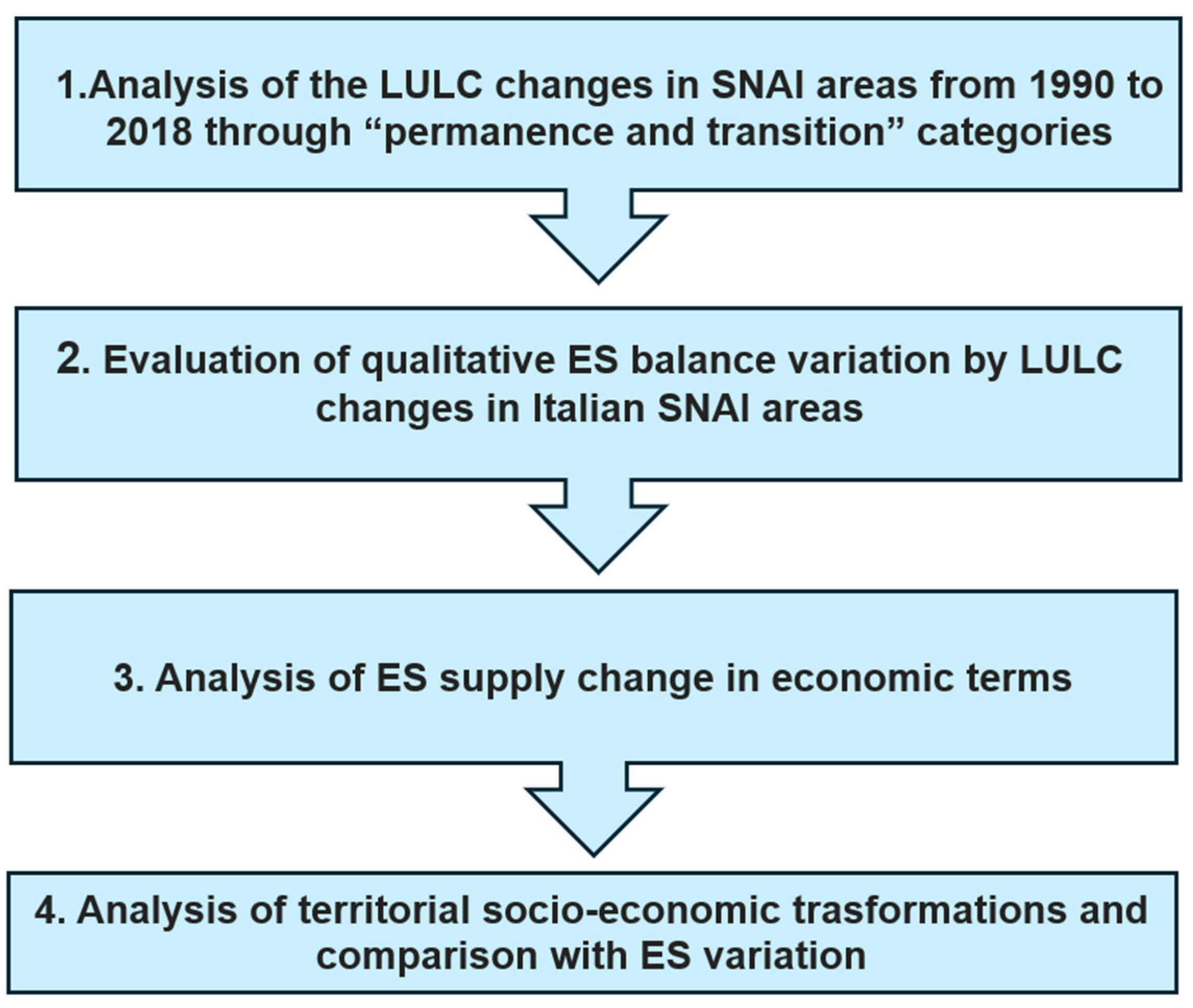 1.Analysis of the LULC changes in SNAI areas from 1990 to 2018 through “permanence and transition” categories

2. Evaluation of qualitative ES balance variation by LULC changes in Italian SNAI areas

3. Analysis of ES supply change in economic terms

4. Analysis of territorial socio-economic trasformations and comparison with ES variation